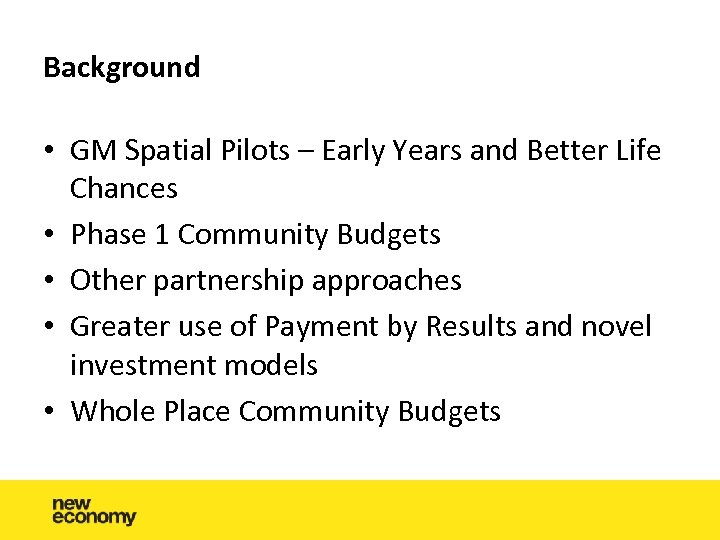 Background

• GM Spatial Pilots – Early Years and Better Life Chances
• Phase 1 Community Budgets
• Other partnership approaches
• Greater use of Payment by Results and novel investment models
• Whole Place Community Budgets

new economy